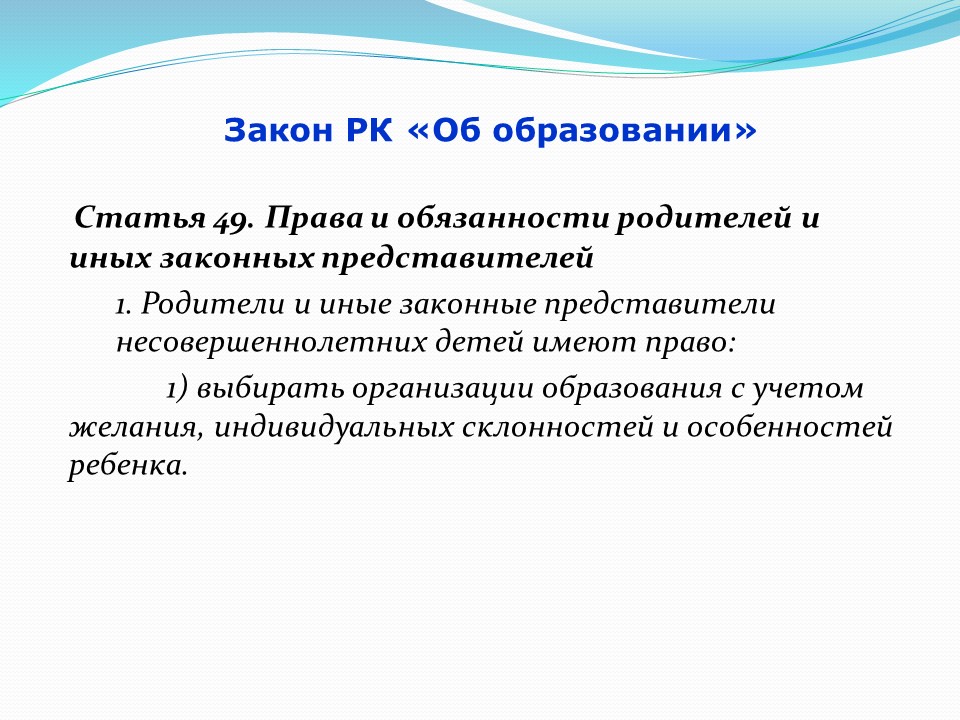 Закон РК «Об образовании»

Статья 49. Права и обязанности родителей и иных законных представителей

1. Родители и иные законные представители несовершеннолетних детей имеют право:

1) выбирать организации образования с учетом желания, индивидуальных склонностей и особенностей ребенка.